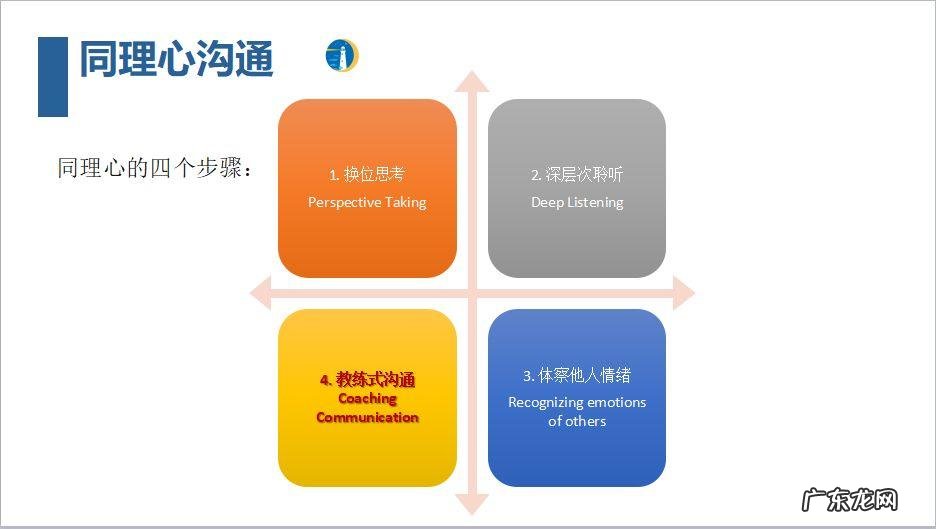 同理心沟通

同理心的四个步骤：

1. 换位思考
Perspective Taking

2. 深层次聆听
Deep Listening

4. 教练式沟通
Coaching
Communication

3. 体察他人情绪
Recognizing emotions of others

广东龙网